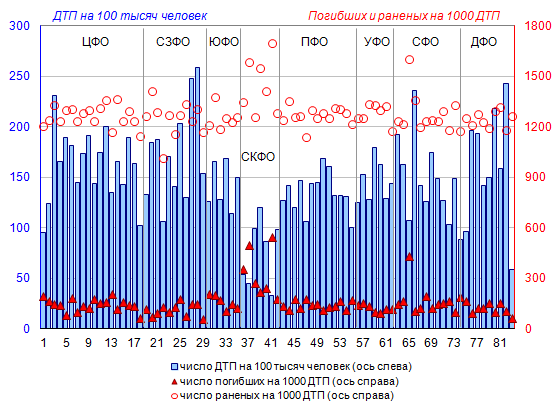 ДТП на 100 тысяч человек

Погибших и раненых на 1000 ДТП

300
250
200
150
100
50
0

1800
1500
1200
900
600
300
0

ЦФО
СЗФО
ЮФО
СКФО
ПФО
УФО
СФО
ДФО

1
5
9
13
17
21
25
29
33
37
41
45
49
53
57
61
65
69
73
77
81

число ДТП на 100 тысяч человек (ось слева)
число погибших на 1000 ДТП (ось справа)
число раненых на 1000 ДТП (ось справа)